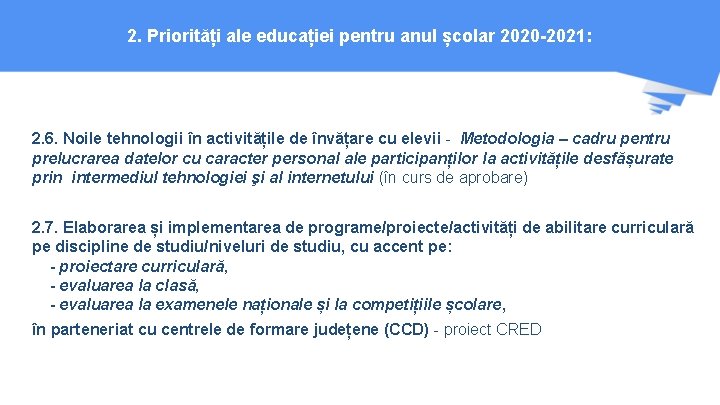 2. Priorități ale educației pentru anul școlar 2020-2021:

2.6. Noile tehnologii în activitățile de învățare cu elevii - Metodologia – cadru pentru prelucrarea datelor cu caracter personal ale participanților la activitățile desfășurate prin intermediul tehnologiei şi al internetului (în curs de aprobare)

2.7. Elaborarea și implementarea de programe/proiecte/activități de abilitare curriculară pe discipline de studiu/niveluri de studiu, cu accent pe:
- proiectare curriculară,
- evaluarea la clasă,
- evaluarea la examenele naționale și la competițiile școlare,
în parteneriat cu centrele de formare județene (CCD) - proiect CRED